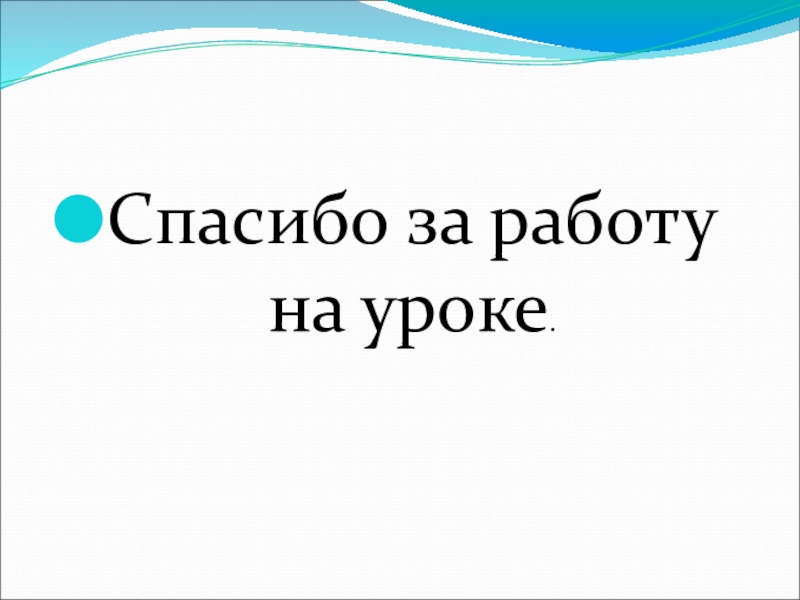 Спасибо за работу на уроке.